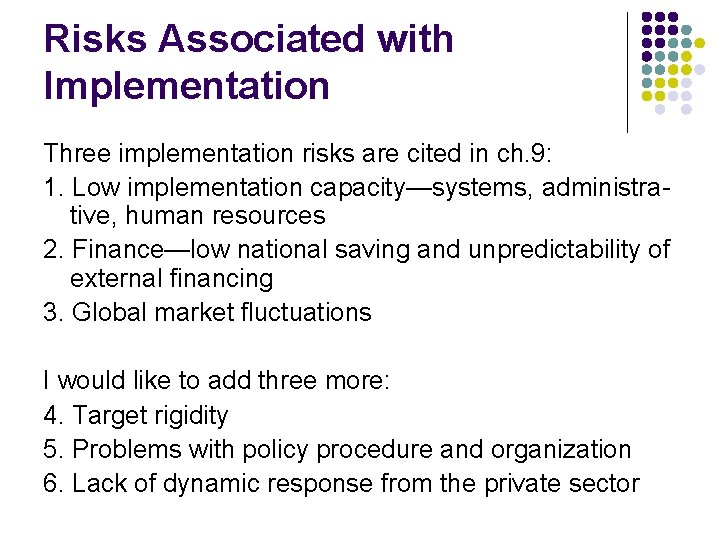 Risks Associated with Implementation

Three implementation risks are cited in ch.9:
1. Low implementation capacity—systems, administrative, human resources
2. Finance—low national saving and unpredictability of external financing
3. Global market fluctuations

I would like to add three more:
4. Target rigidity
5. Problems with policy procedure and organization
6. Lack of dynamic response from the private sector